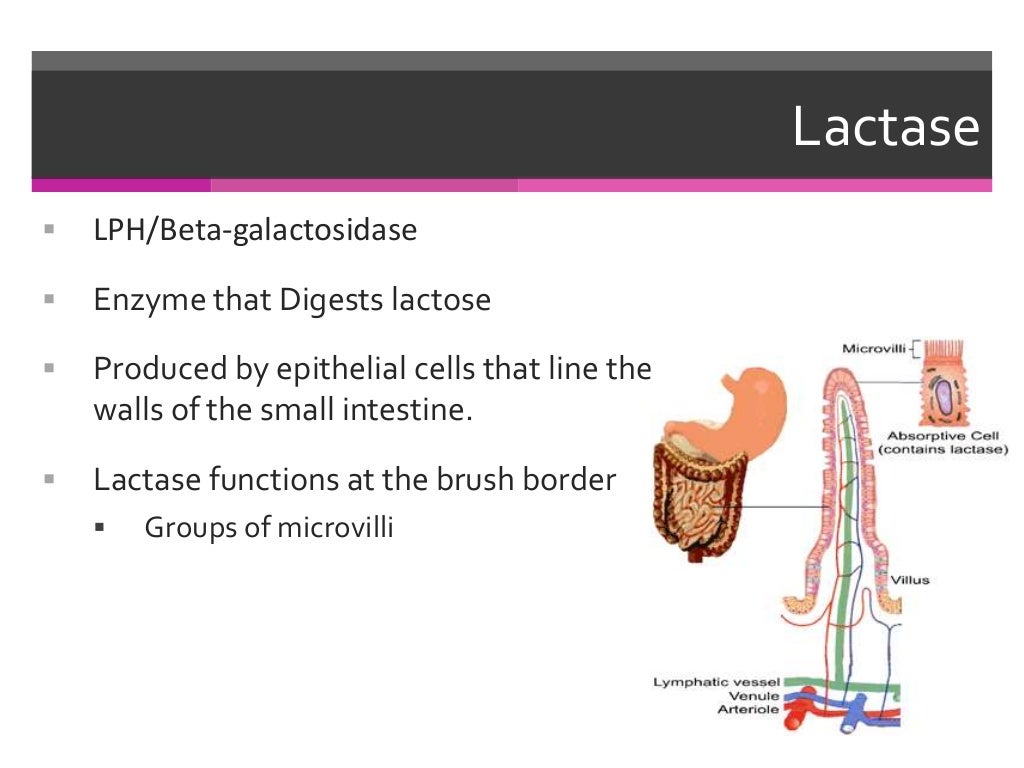 Lactase

▪ LPH/Beta-galactosidase

▪ Enzyme that Digests lactose

▪ Produced by epithelial cells that line the walls of the small intestine.

▪ Lactase functions at the brush border
  ▪ Groups of microvilli

Microvilli

Absorptive Cell (contains lactase)

Villus

Lymphatic vessel
Venule
Arteriole